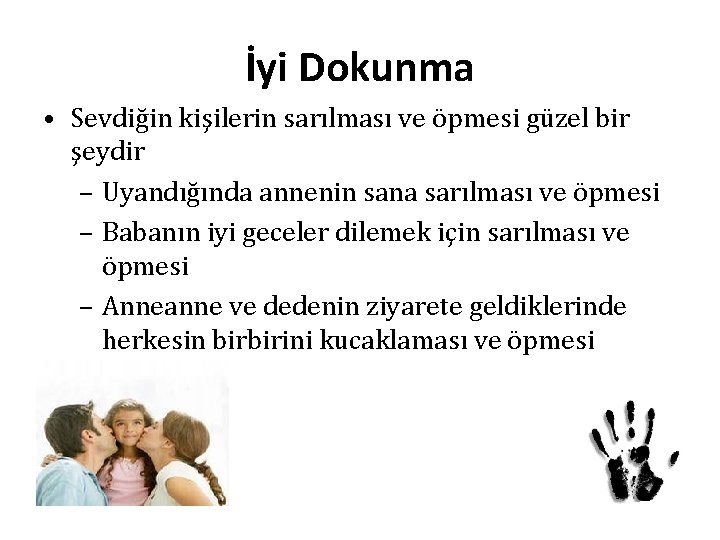 İyi Dokunma

• Sevdiğin kişilerin sarılması ve öpmesi güzel bir şeydir
– Uyandığında annenin sana sarılması ve öpmesi
– Babanın iyi geceler dilemek için sarılması ve öpmesi
– Anneanne ve dedenin ziyarete geldiklerinde herkesin birbirini kucaklaması ve öpmesi